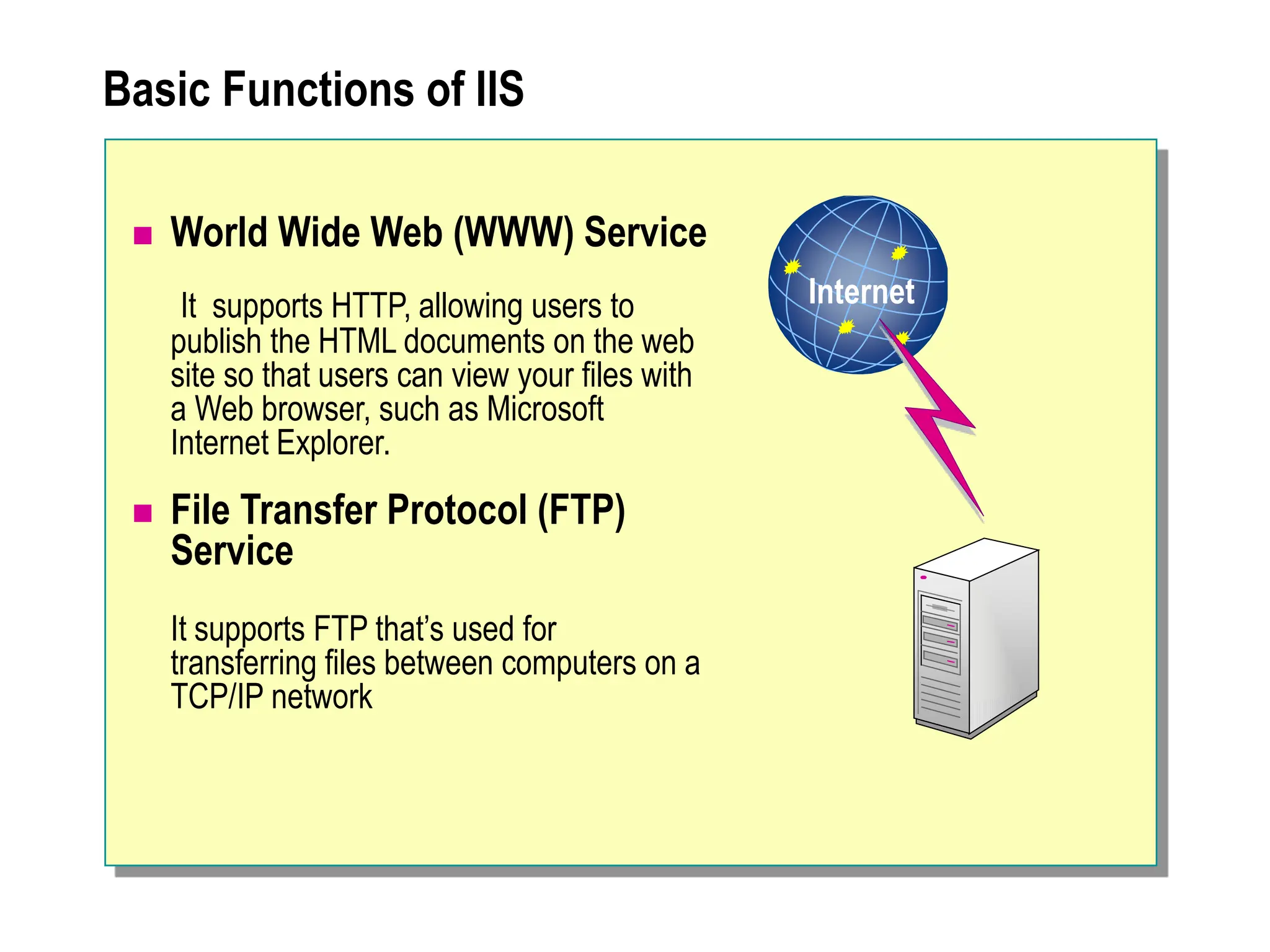 Basic Functions of IIS

World Wide Web (WWW) Service

It supports HTTP, allowing users to publish the HTML documents on the web site so that users can view your files with a Web browser, such as Microsoft Internet Explorer.

File Transfer Protocol (FTP) Service

It supports FTP that's used for transferring files between computers on a TCP/IP network

Internet